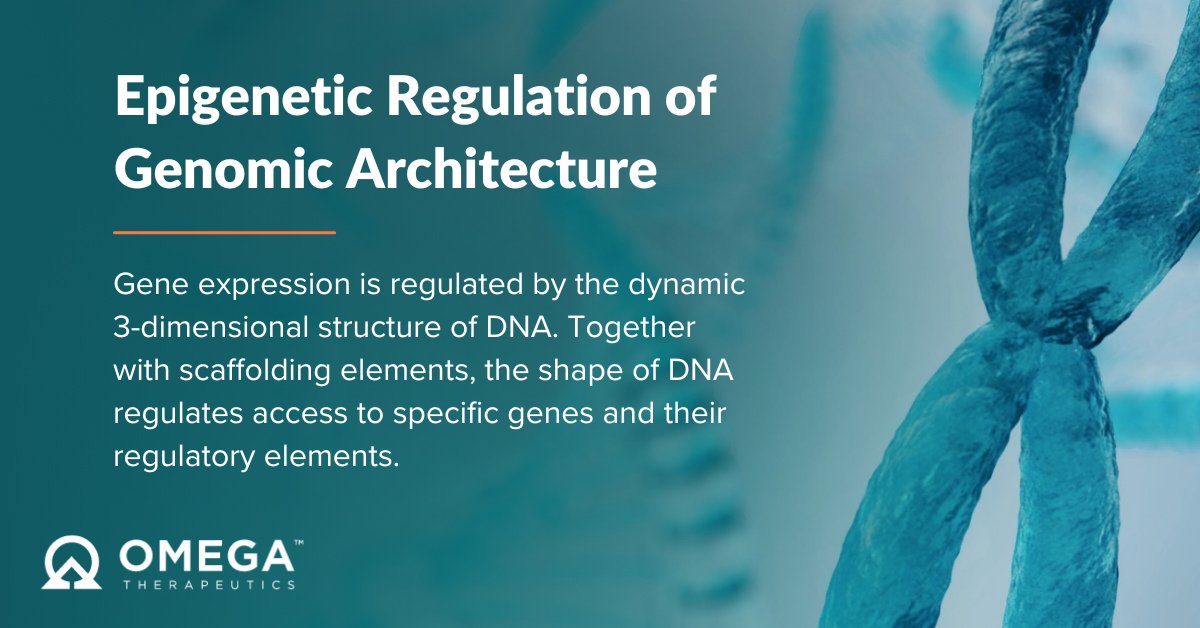 Epigenetic Regulation of Genomic Architecture

Gene expression is regulated by the dynamic 3-dimensional structure of DNA. Together with scaffolding elements, the shape of DNA regulates access to specific genes and their regulatory elements.

OMEGA™
THERAPEUTICS